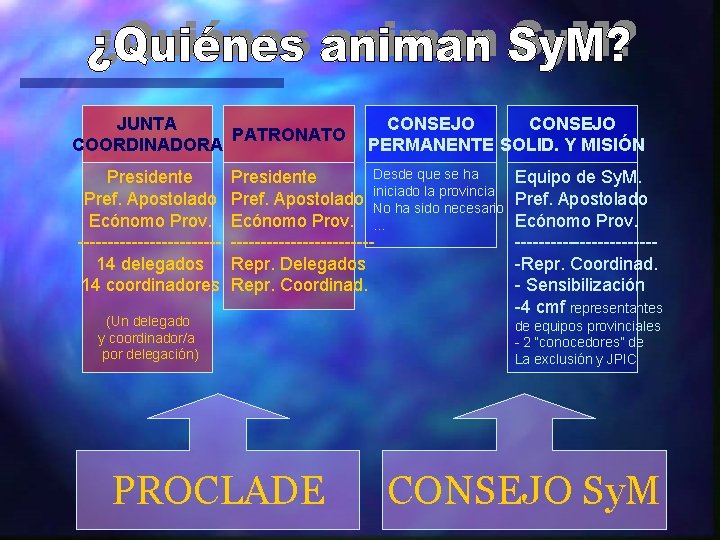 ¿Quiénes animan SyM?

JUNTA COORDINADORA

Presidente
Pref. Apostolado
Ecónomo Prov.
------------------------
14 delegados
14 coordinadores

(Un delegado y coordinador/a por delegación)

PATRONATO

Presidente
Pref. Apostolado
Ecónomo Prov.
------------------------
Repr. Delegados
Repr. Coordinad.

CONSEJO PERMANENTE

Desde que se ha iniciado la provincia No ha sido necesario ...

CONSEJO SOLID. Y MISIÓN

Equipo de SyM.
Pref. Apostolado
Ecónomo Prov.
------------------------
-Repr. Coordinad.
- Sensibilización
-4 cmf representantes de equipos provinciales
- 2 "conocedores" de La exclusión y JPIC

PROCLADE

CONSEJO SyM